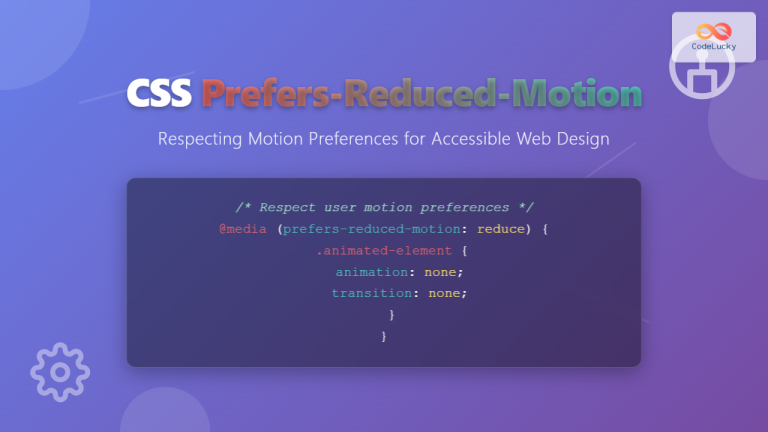 CodeLucky

CSS Prefers-Reduced-Motion

Respecting Motion Preferences for Accessible Web Design

/* Respect user motion preferences */
@media (prefers-reduced-motion: reduce) {
.animated-element {
animation: none;
transition: none;
}
}